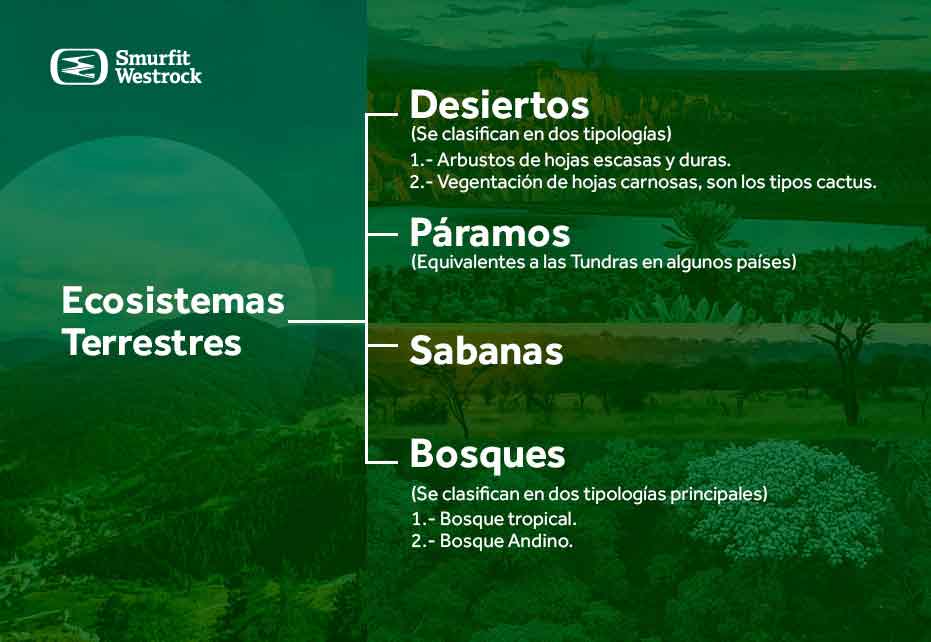 Smurfit Westrock

Ecosistemas Terrestres

Desiertos
(Se clasifican en dos tipologías)
1.- Arbustos de hojas escasas y duras.
2.- Vegentación de hojas carnosas, son los tipos cactus.

Páramos
(Equivalentes a las Tundras en algunos países)

Sabanas

Bosques
(Se clasifican en dos tipologías principales)
1.- Bosque tropical.
2.- Bosque Andino.